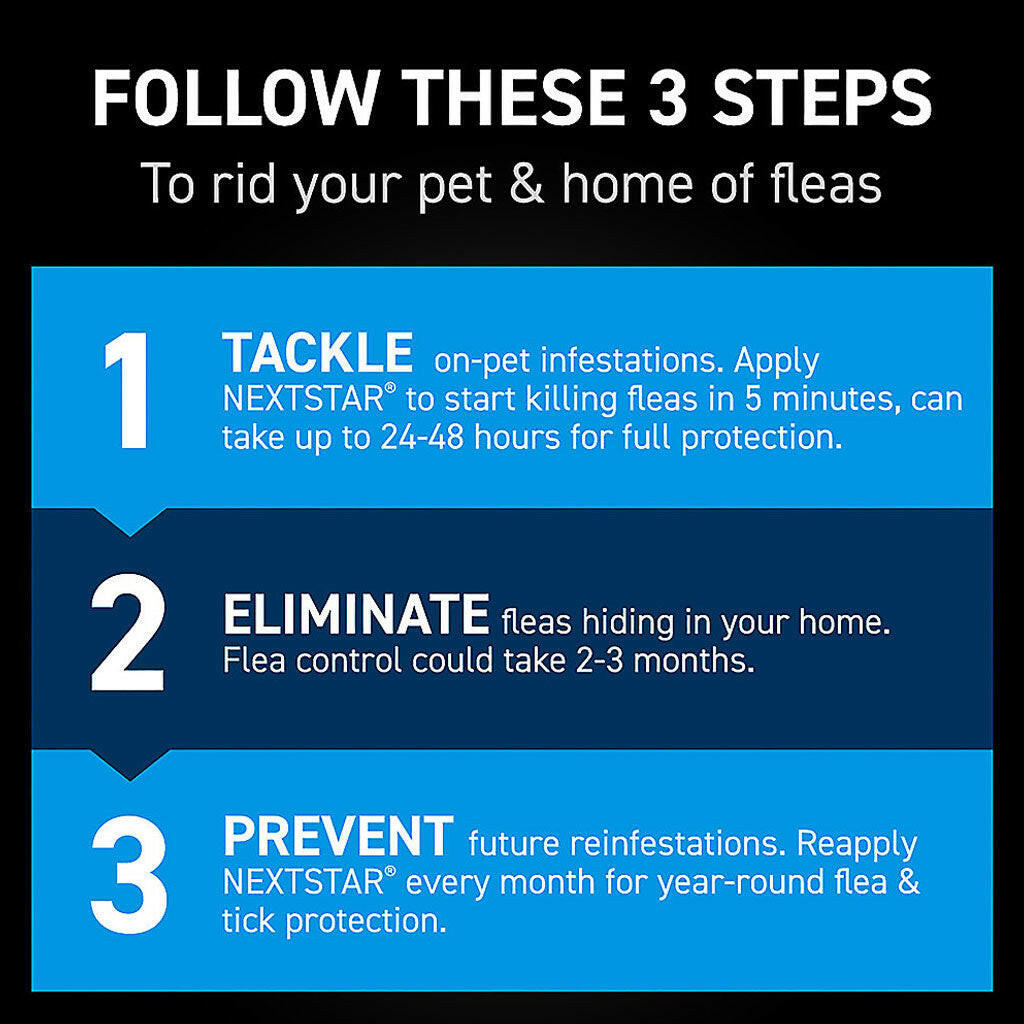 FOLLOW THESE 3 STEPS

To rid your pet & home of fleas

1 TACKLE on-pet infestations. Apply NEXTSTAR® to start killing fleas in 5 minutes, can take up to 24-48 hours for full protection.

2 ELIMINATE fleas hiding in your home. Flea control could take 2-3 months.

3 PREVENT future reinfestations. Reapply NEXTSTAR® every month for year-round flea & tick protection.